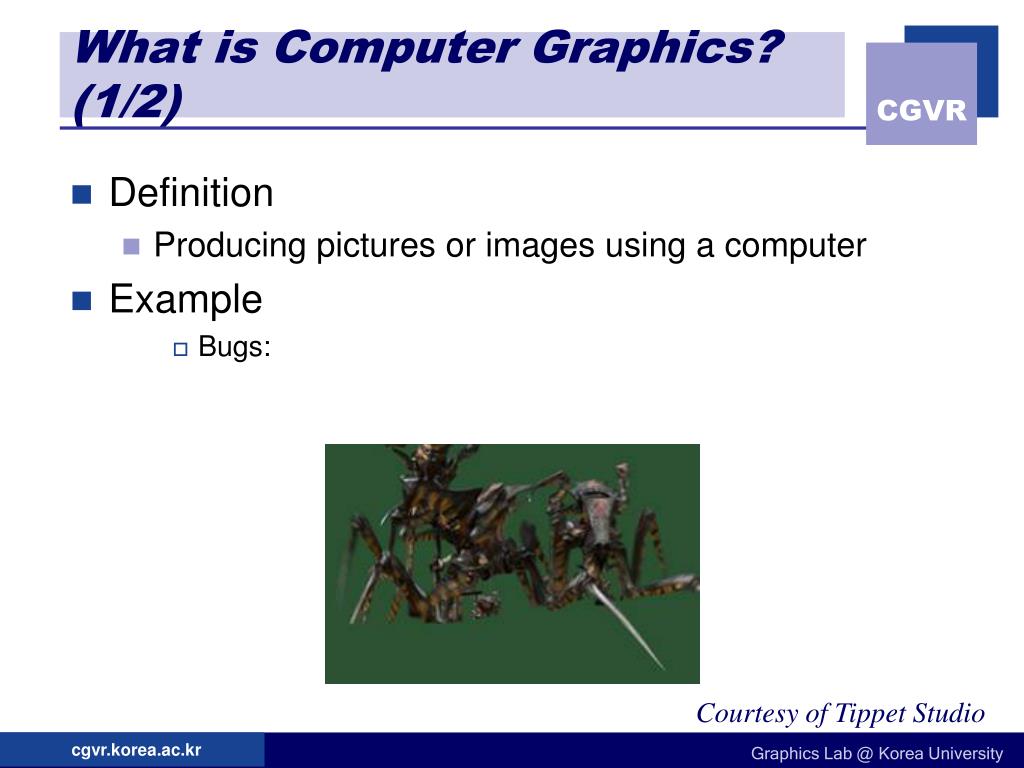 What is Computer Graphics? (1/2)

CGVR

Definition

Producing pictures or images using a computer

Example

Bugs:

Courtesy of Tippet Studio

cgvr.korea.ac.kr

Graphics Lab @ Korea University